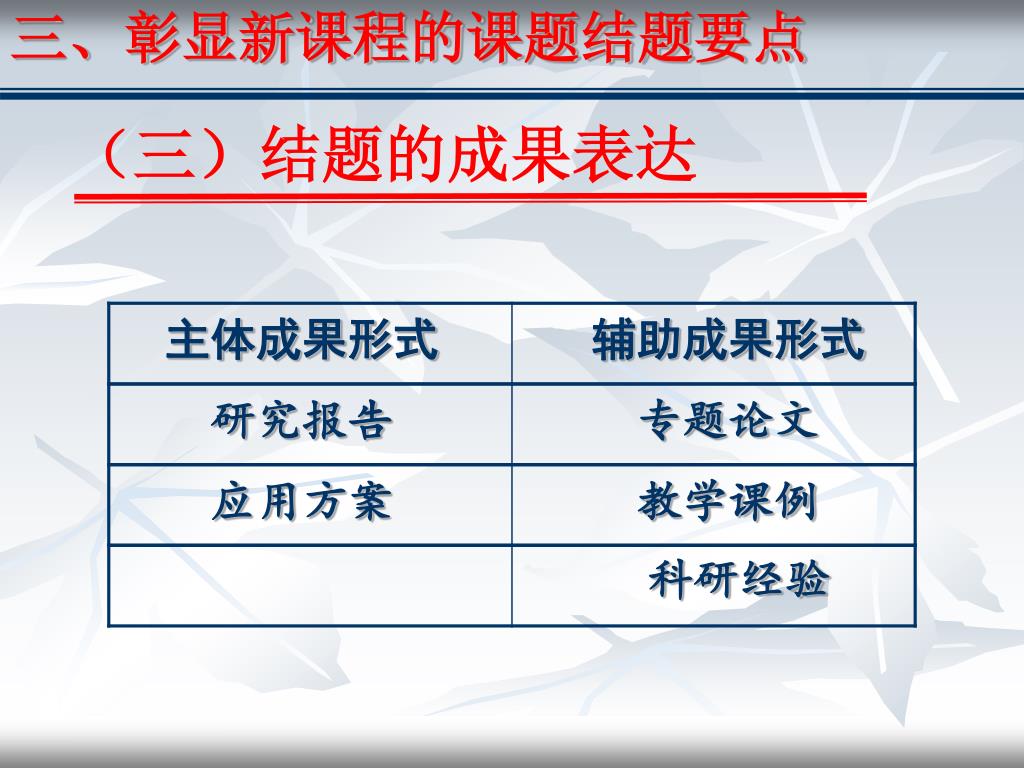 三、彰显新课程的课题结题要点

（三）结题的成果表达

| 主体成果形式 | 辅助成果形式 |
|---|---|
| 研究报告 | 专题论文 |
| 应用方案 | 教学课例 |
|  | 科研经验 |